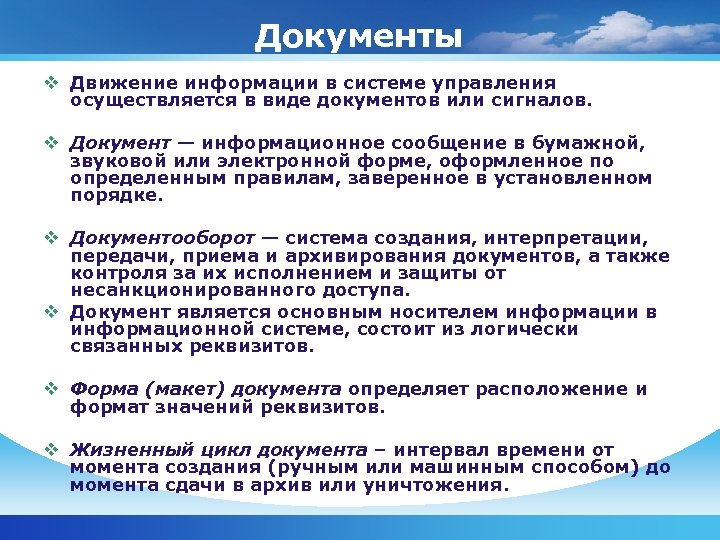 Документы

❖ Движение информации в системе управления осуществляется в виде документов или сигналов.

❖ Документ — информационное сообщение в бумажной, звуковой или электронной форме, оформленное по определенным правилам, заверенное в установленном порядке.

❖ Документооборот — система создания, интерпретации, передачи, приема и архивирования документов, а также контроля за их исполнением и защиты от несанкционированного доступа.
❖ Документ является основным носителем информации в информационной системе, состоит из логически связанных реквизитов.

❖ Форма (макет) документа определяет расположение и формат значений реквизитов.

❖ Жизненный цикл документа – интервал времени от момента создания (ручным или машинным способом) до момента сдачи в архив или уничтожения.